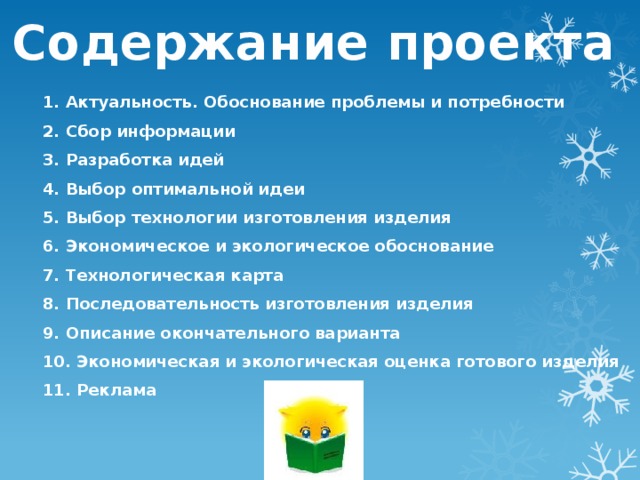 Содержание проекта

1. Актуальность. Обоснование проблемы и потребности
2. Сбор информации
3. Разработка идей
4. Выбор оптимальной идеи
5. Выбор технологии изготовления изделия
6. Экономическое и экологическое обоснование
7. Технологическая карта
8. Последовательность изготовления изделия
9. Описание окончательного варианта
10. Экономическая и экологическая оценка готового изделия
11. Реклама